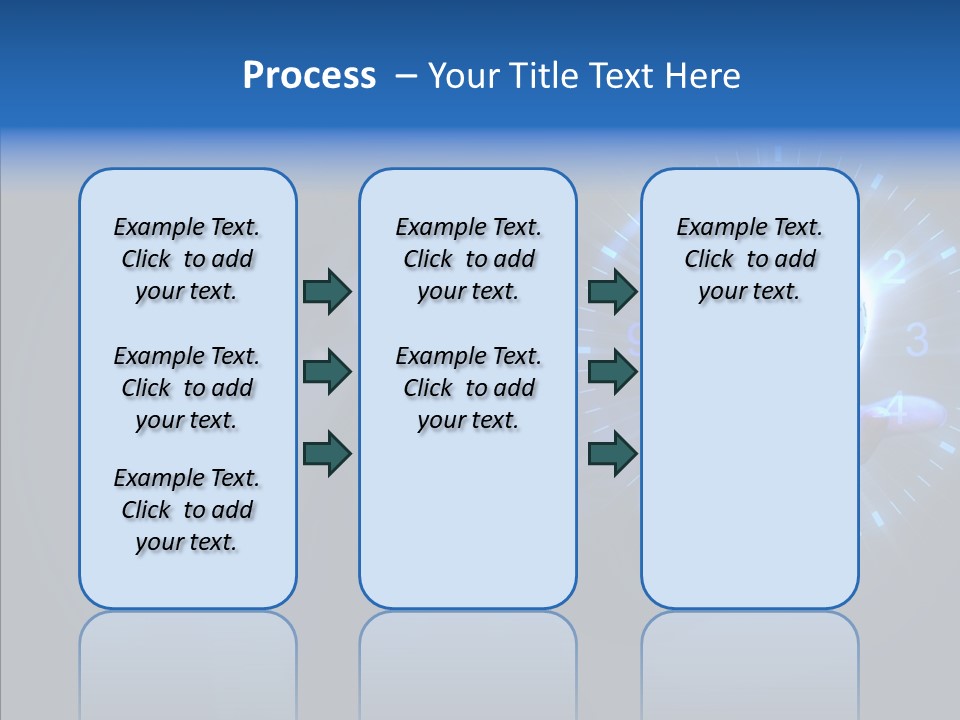 Process – Your Title Text Here

Example Text. Click to add your text.

Example Text. Click to add your text.

Example Text. Click to add your text.

Example Text. Click to add your text.

Example Text. Click to add your text.

Example Text. Click to add your text.

2
3
4